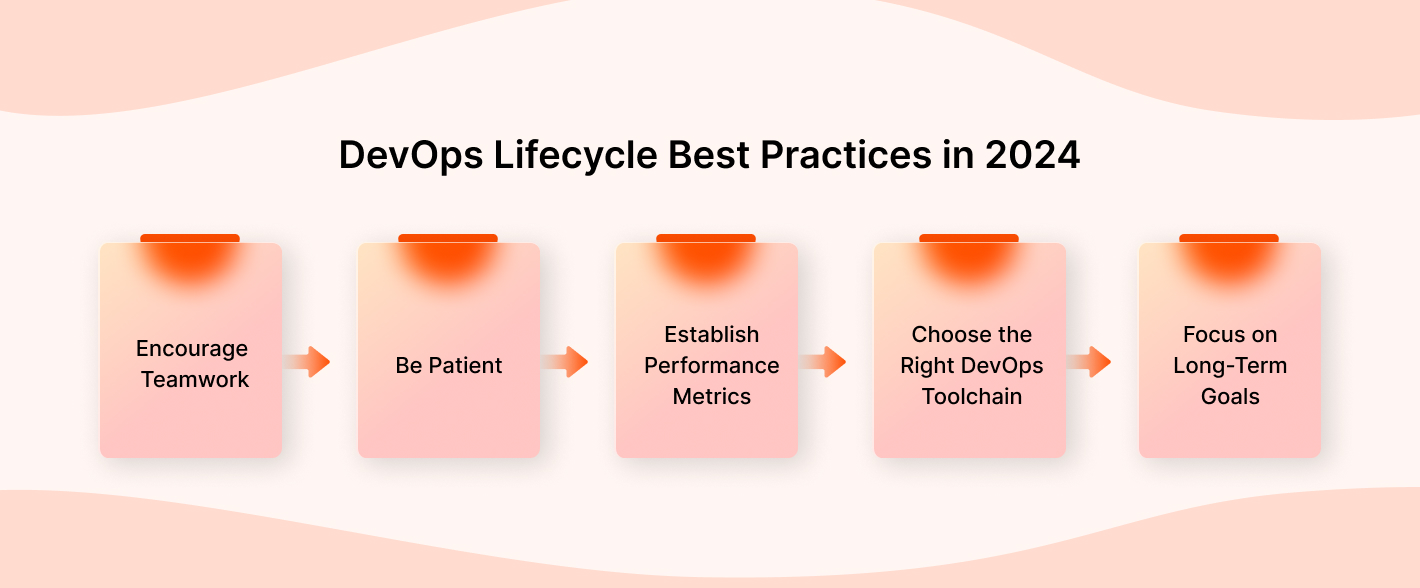 DevOps Lifecycle Best Practices in 2024

Encourage Teamwork

Be Patient

Establish Performance Metrics

Choose the Right DevOps Toolchain

Focus on Long-Term Goals